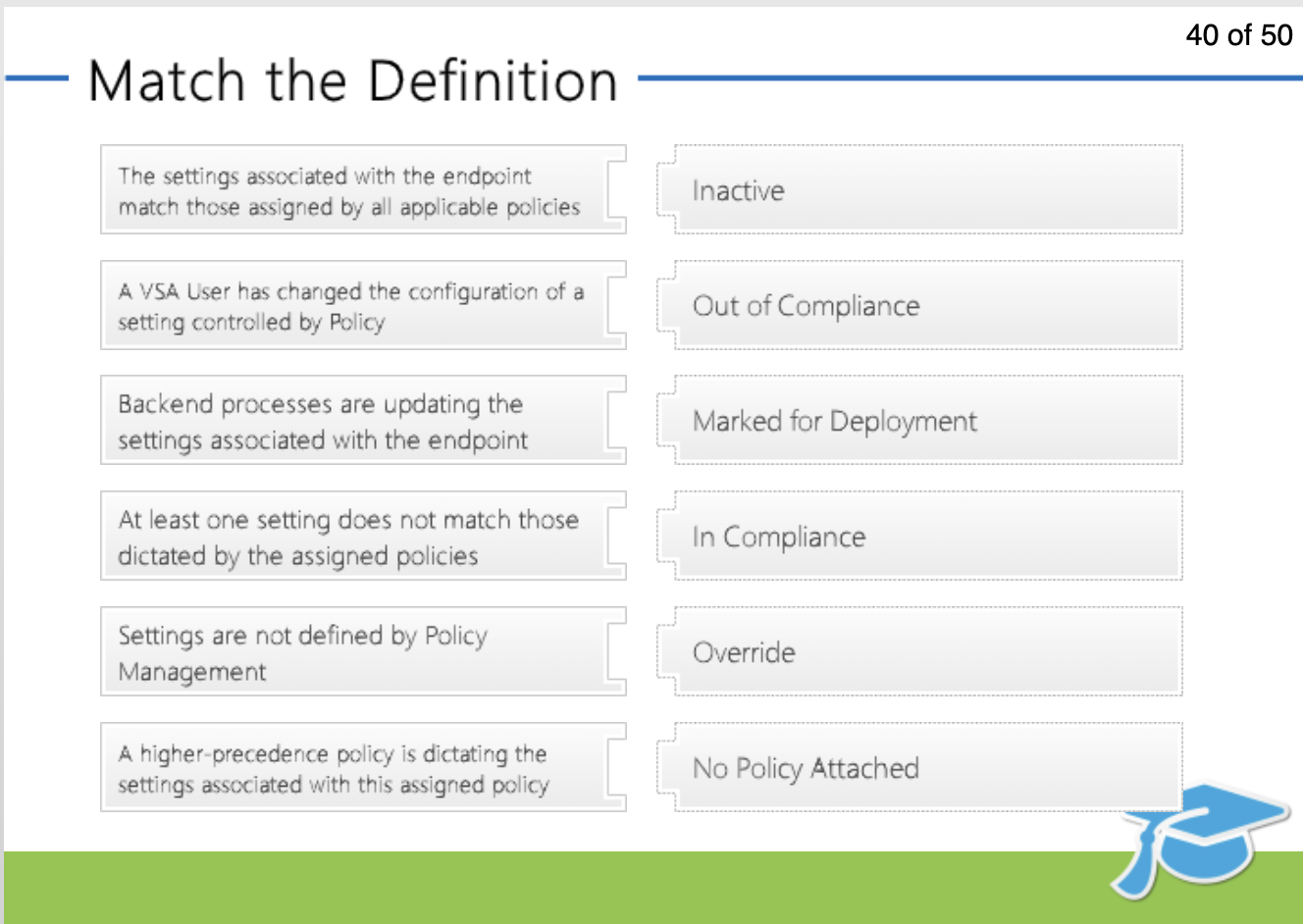 40 of 50

Match the Definition

The settings associated with the endpoint match those assigned by all applicable policies

A VSA User has changed the configuration of a setting controlled by Policy

Backend processes are updating the settings associated with the endpoint

At least one setting does not match those dictated by the assigned policies

Settings are not defined by Policy Management

A higher-precedence policy is dictating the settings associated with this assigned policy

Inactive

Out of Compliance

Marked for Deployment

In Compliance

Override

No Policy Attached